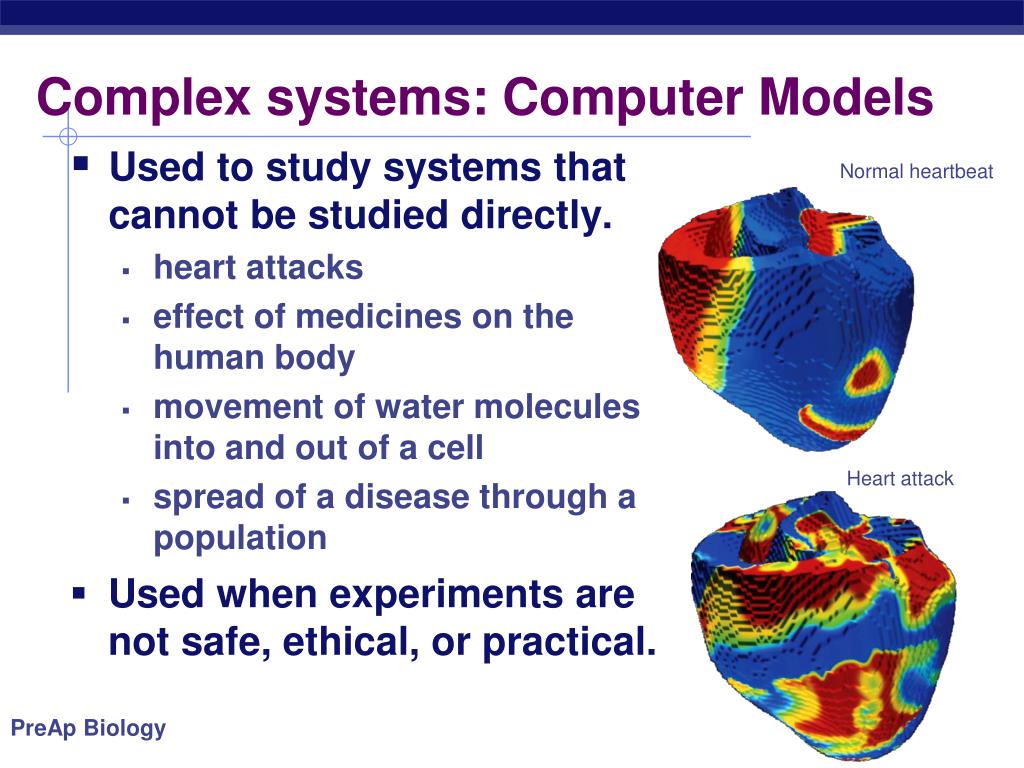 Complex systems: Computer Models

▪ Used to study systems that cannot be studied directly.

▪ heart attacks
▪ effect of medicines on the human body
▪ movement of water molecules into and out of a cell
▪ spread of a disease through a population

▪ Used when experiments are not safe, ethical, or practical.

Normal heartbeat

Heart attack

PreAp Biology